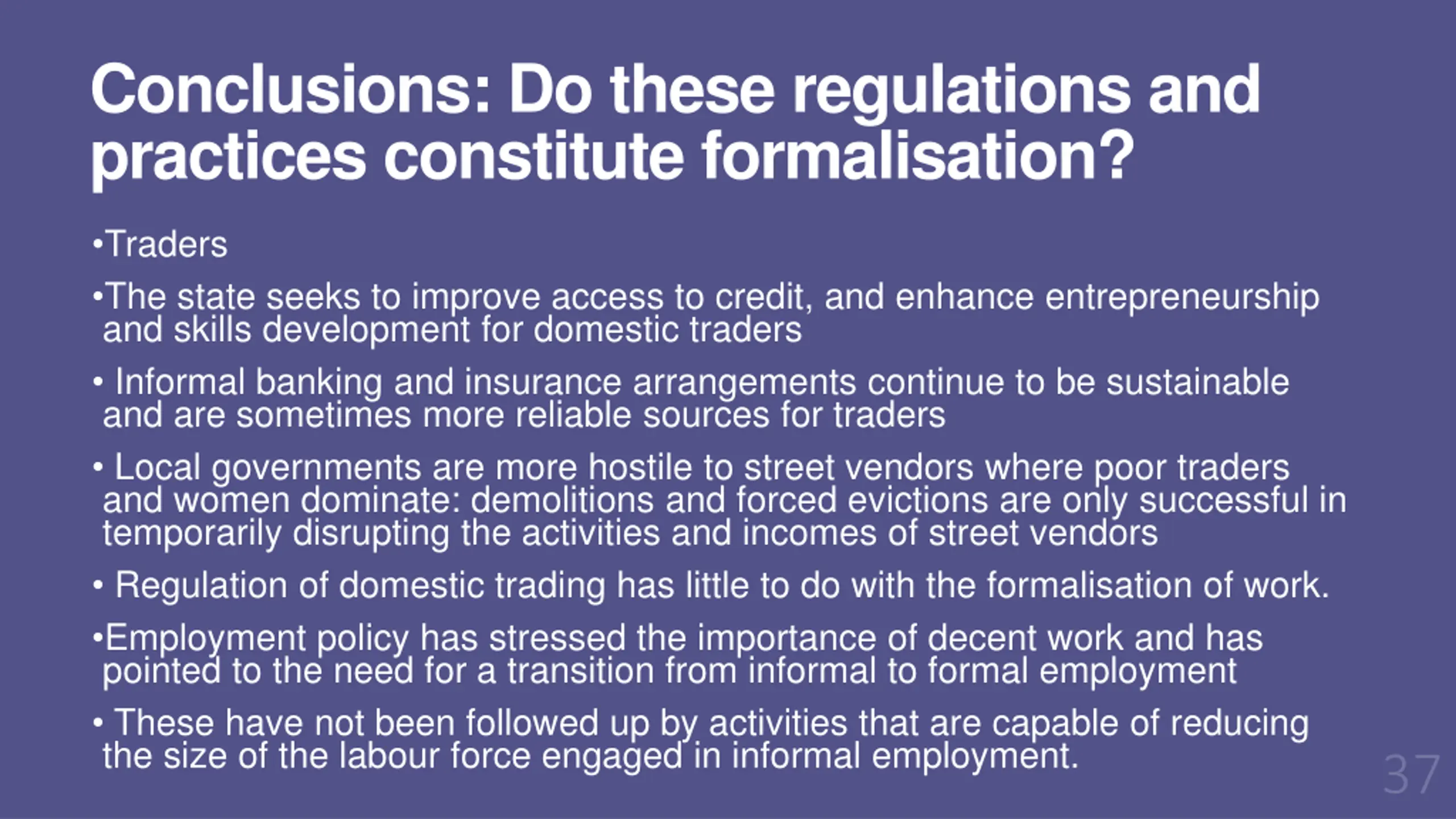 Conclusions: Do these regulations and practices constitute formalisation?

•Traders

•The state seeks to improve access to credit, and enhance entrepreneurship and skills development for domestic traders

• Informal banking and insurance arrangements continue to be sustainable and are sometimes more reliable sources for traders

• Local governments are more hostile to street vendors where poor traders and women dominate: demolitions and forced evictions are only successful in temporarily disrupting the activities and incomes of street vendors

• Regulation of domestic trading has little to do with the formalisation of work.

•Employment policy has stressed the importance of decent work and has pointed to the need for a transition from informal to formal employment

• These have not been followed up by activities that are capable of reducing the size of the labour force engaged in informal employment.

37